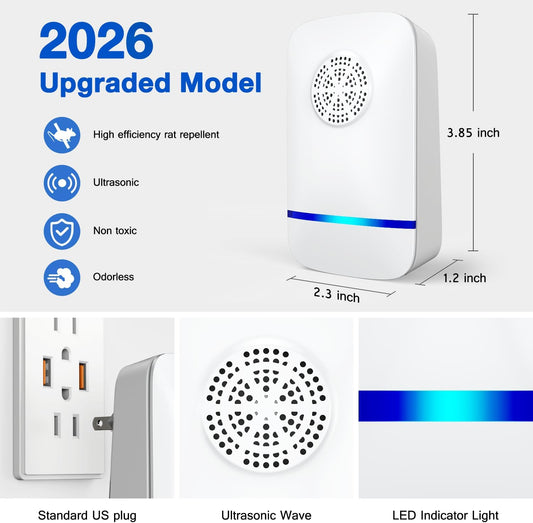 2026
Upgraded Model

High efficiency rat repellent

Ultrasonic

Non toxic

Odorless

3.85 inch

1.2 inch

2.3 inch

Standard US plug

Ultrasonic Wave

LED Indicator Light